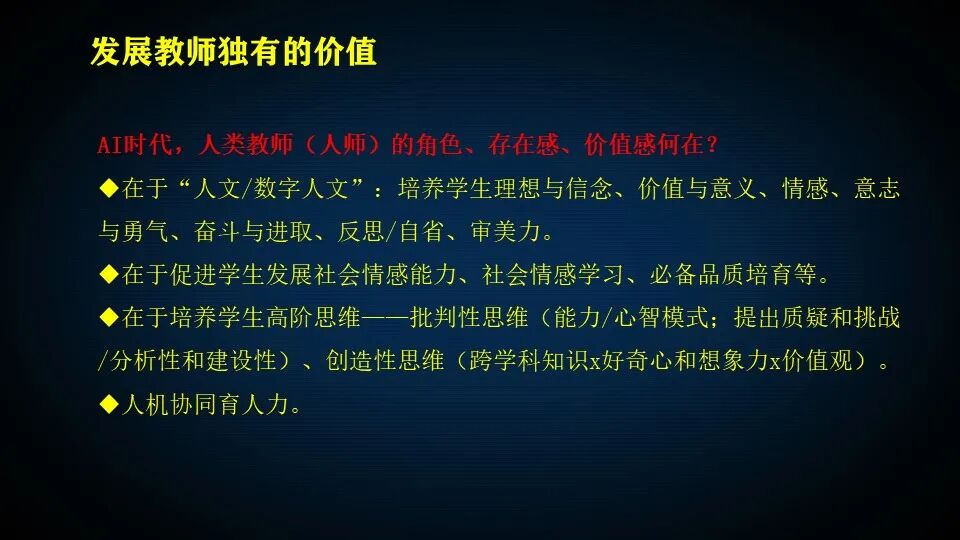 发展教师独有的价值

AI时代，人类教师（人师）的角色、存在感、价值感何在？

◆在于“人文/数字人文”：培养学生理想与信念、价值与意义、情感、意志与勇气、奋斗与进取、反思/自省、审美力。

◆在于促进学生发展社会情感能力、社会情感学习、必备品质培育等。

◆在于培养学生高阶思维——批判性思维（能力/心智模式；提出质疑和挑战/分析性和建设性）、创造性思维（跨学科知识x好奇心和想象力x价值观）。

◆人机协同育人力。